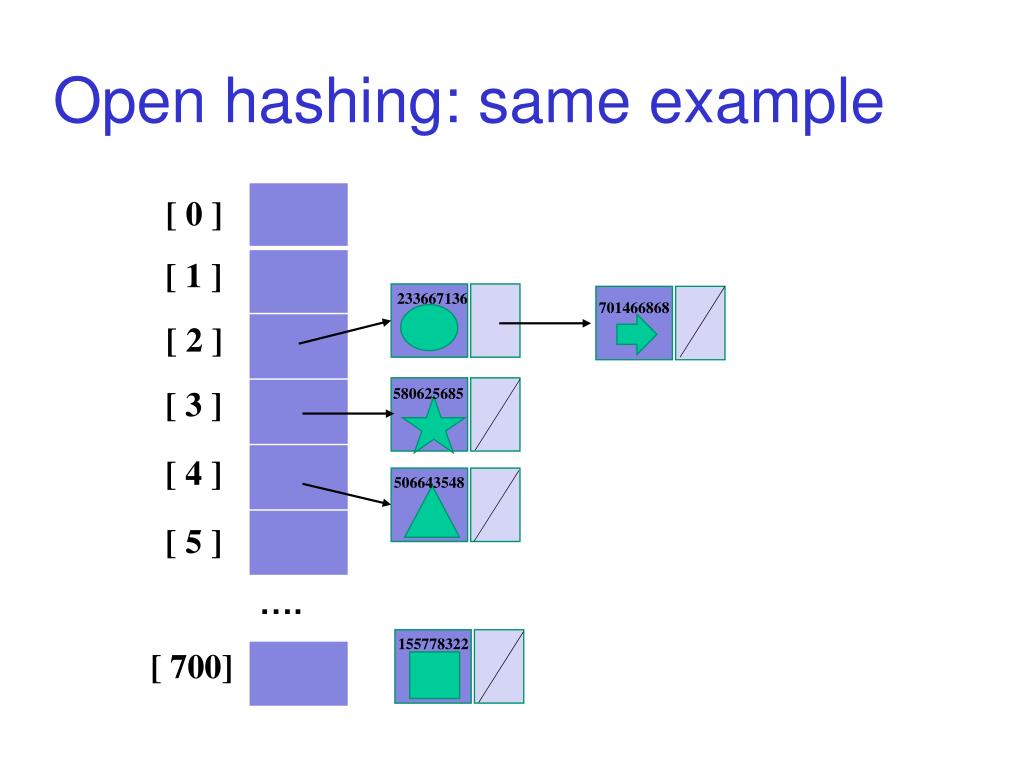 Open hashing: same example

[ 0 ]
[ 1 ]
[ 2 ]
[ 3 ]
[ 4 ]
[ 5 ]
….
[ 700]

233667136
701466868
580625685
506643548
155778322